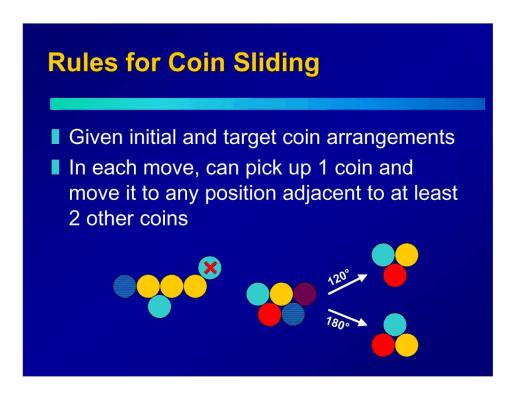 Rules for Coin Sliding

Given initial and target coin arrangements

In each move, can pick up 1 coin and move it to any position adjacent to at least 2 other coins

120°

180°